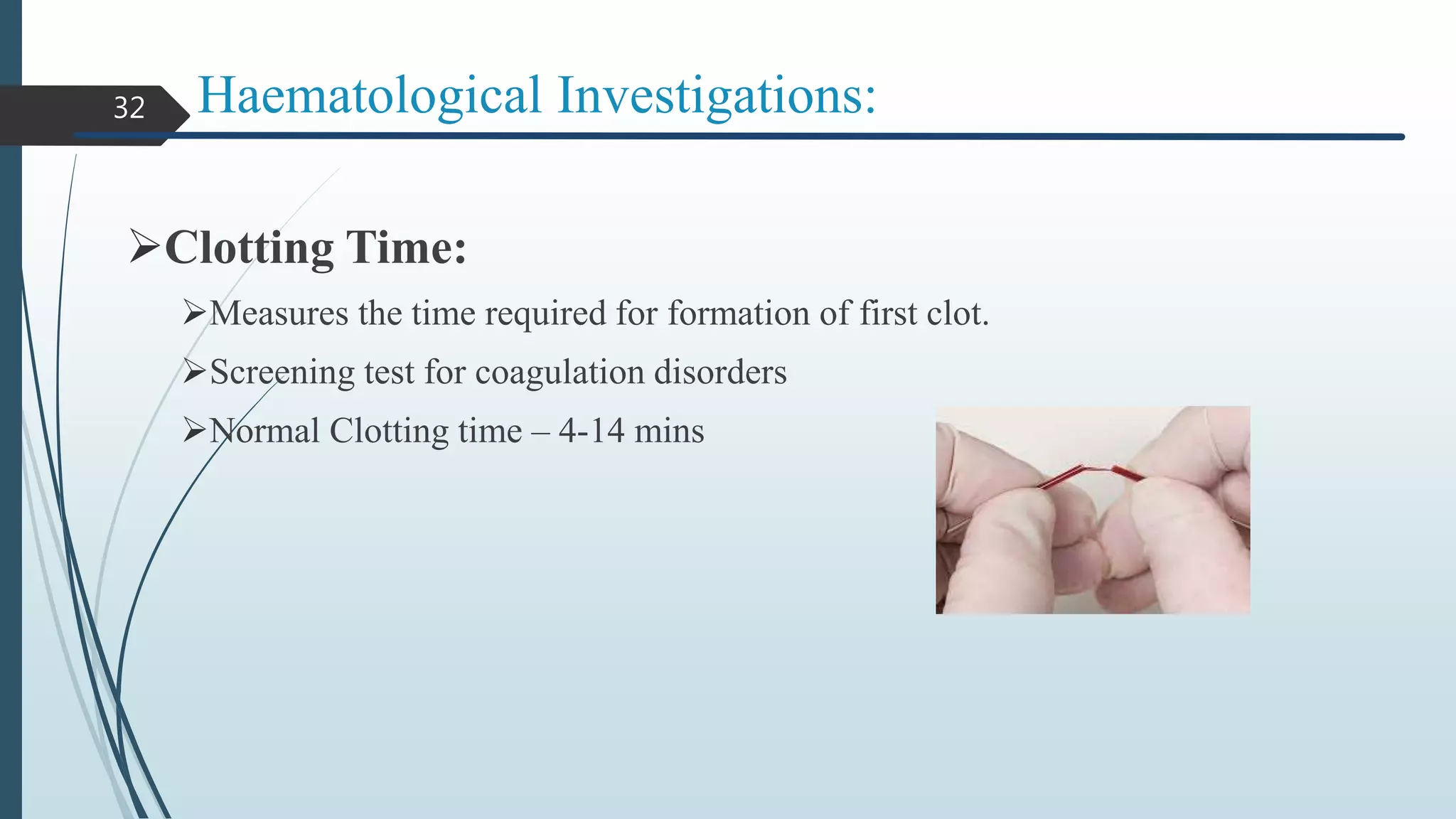 32

Haematological Investigations:

➢Clotting Time:

➢Measures the time required for formation of first clot.

➢Screening test for coagulation disorders

➢Normal Clotting time – 4-14 mins